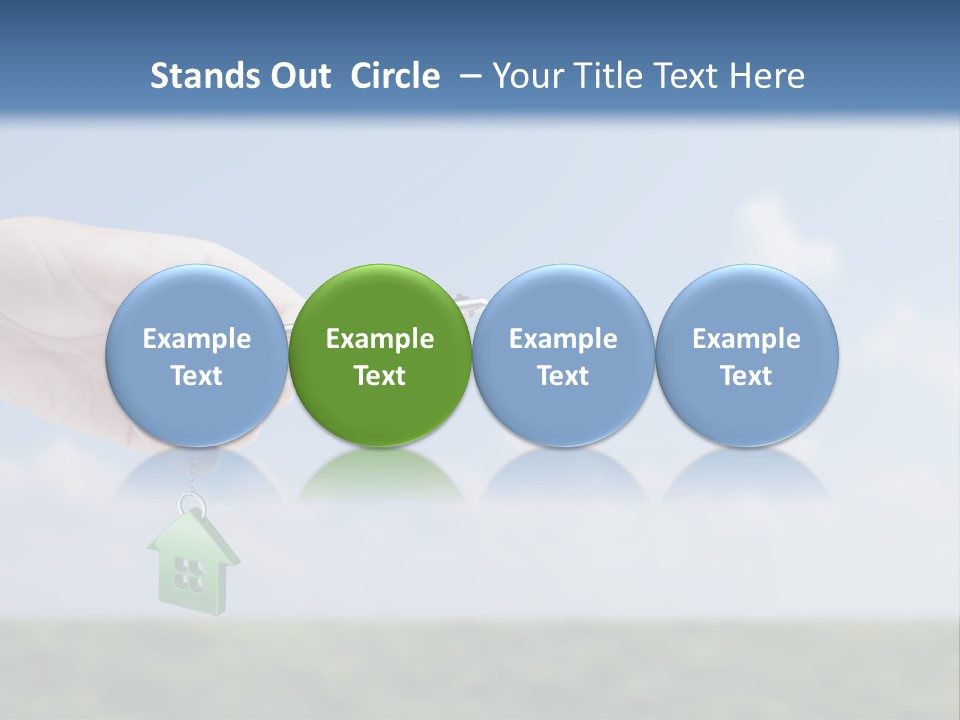 Stands Out Circle – Your Title Text Here

Example Text

Example Text

Example Text

Example Text